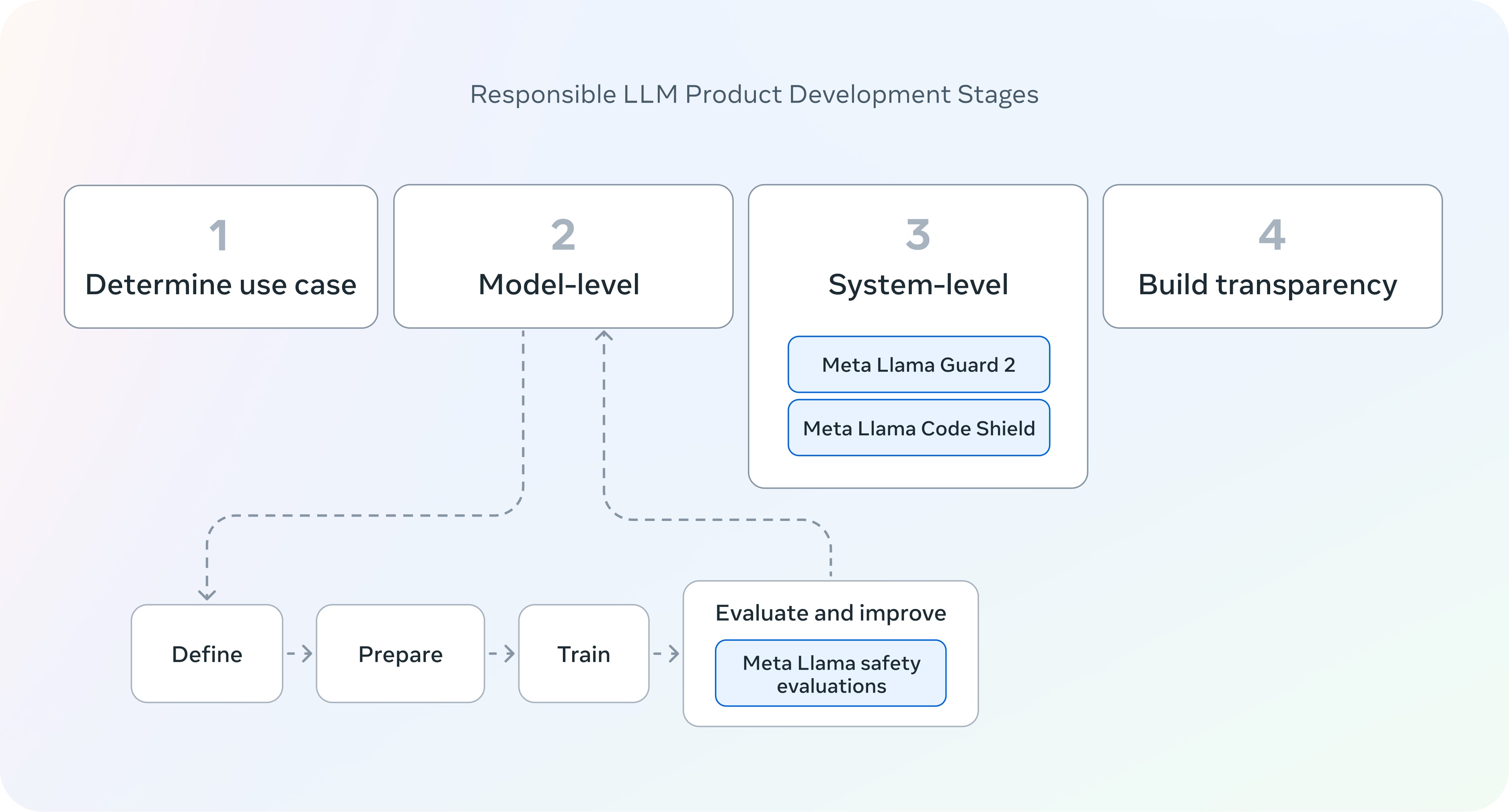 Responsible LLM Product Development Stages

1
Determine use case

2
Model-level

3
System-level

Meta Llama Guard 2

Meta Llama Code Shield

4
Build transparency

Define

Prepare

Train

Evaluate and improve

Meta Llama safety evaluations